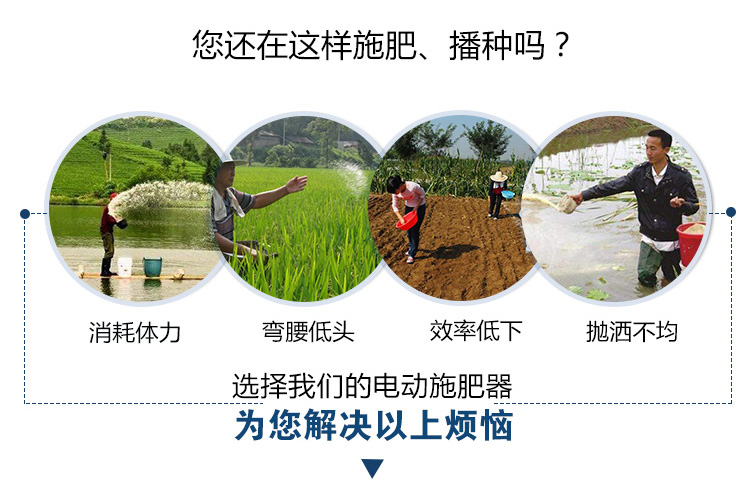 您还在这样施肥、播种吗？

消耗体力

弯腰低头

效率低下

抛洒不均

选择我们的电动施肥器

为您解决以上烦恼